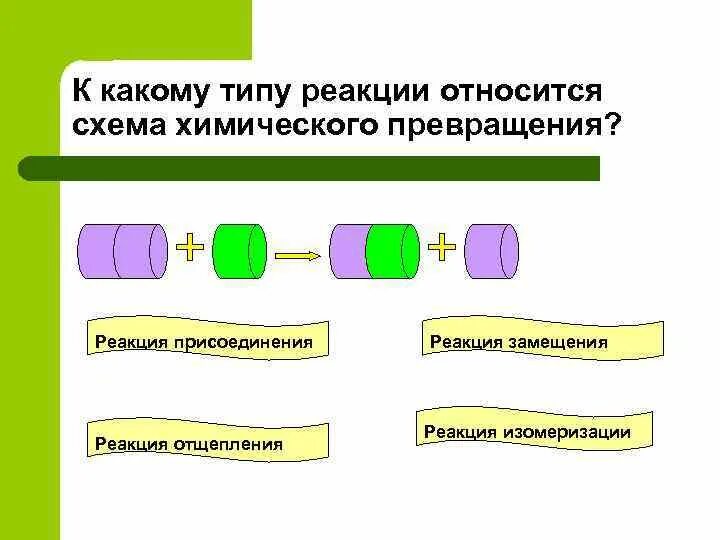 К какому типу реакции относится схема химического превращения?

Реакция присоединения

Реакция замещения

Реакция отщепления

Реакция изомеризации